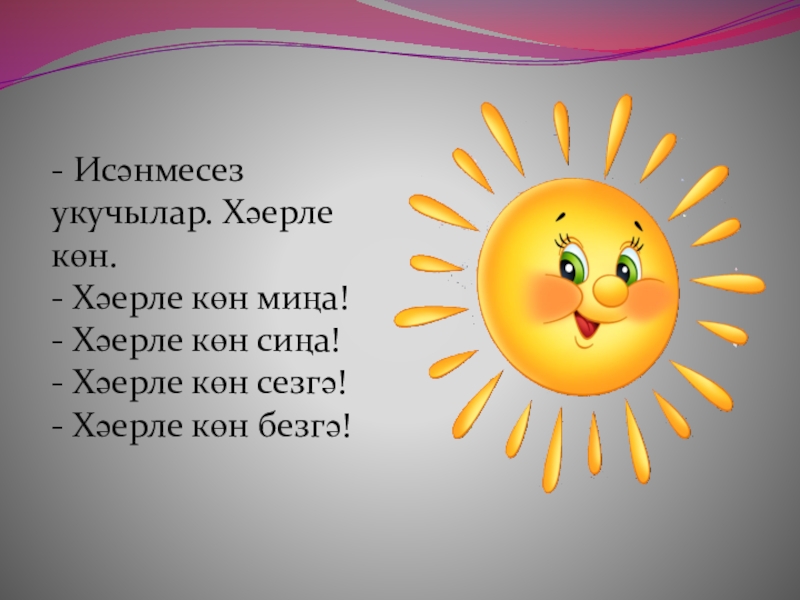 - Исәнмесез укучылар. Хәерле көн.
- Хәерле көн миңа!
- Хәерле көн сиңа!
- Хәерле көн сезгә!
- Хәерле көн безгә!